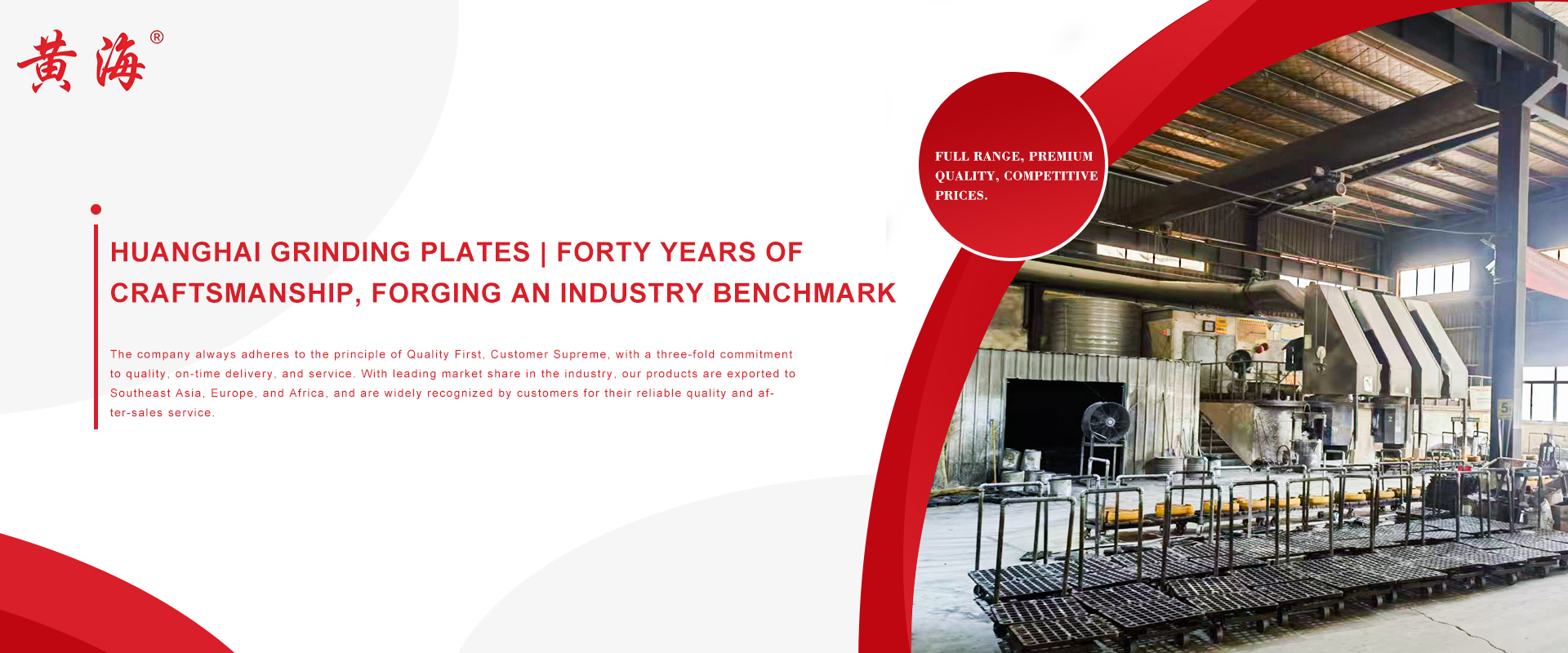 黄海®

FULL RANGE, PREMIUM QUALITY, COMPETITIVE PRICES.

HUANGHAI GRINDING PLATES | FORTY YEARS OF CRAFTSMANSHIP, FORGING AN INDUSTRY BENCHMARK

The company always adheres to the principle of Quality First, Customer Supreme, with a three-fold commitment to quality, on-time delivery, and service. With leading market share in the industry, our products are exported to Southeast Asia, Europe, and Africa, and are widely recognized by customers for their reliable quality and after-sales service.